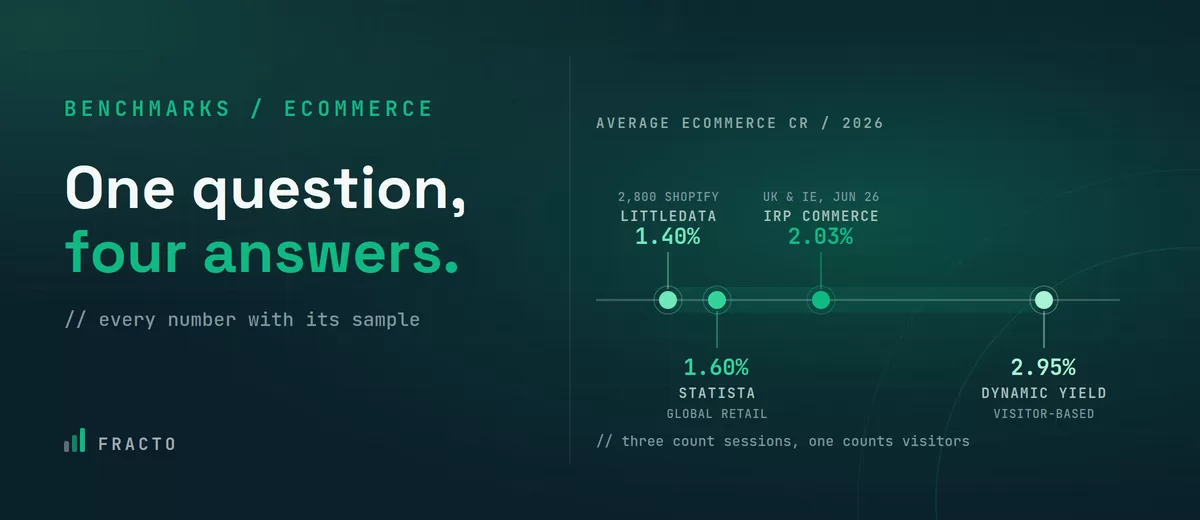 BENCHMARKS / ECOMMERCE

One question, four answers.

// every number with its sample

FRACTO

AVERAGE ECOMMERCE CR / 2026

2,800 SHOPIFY
LITTLEDATA
1.40%

UK & IE, JUN 26
IRP COMMERCE
2.03%

1.60%
STATISTA
GLOBAL RETAIL

2.95%
DYNAMIC YIELD
VISITOR-BASED

// three count sessions, one counts visitors